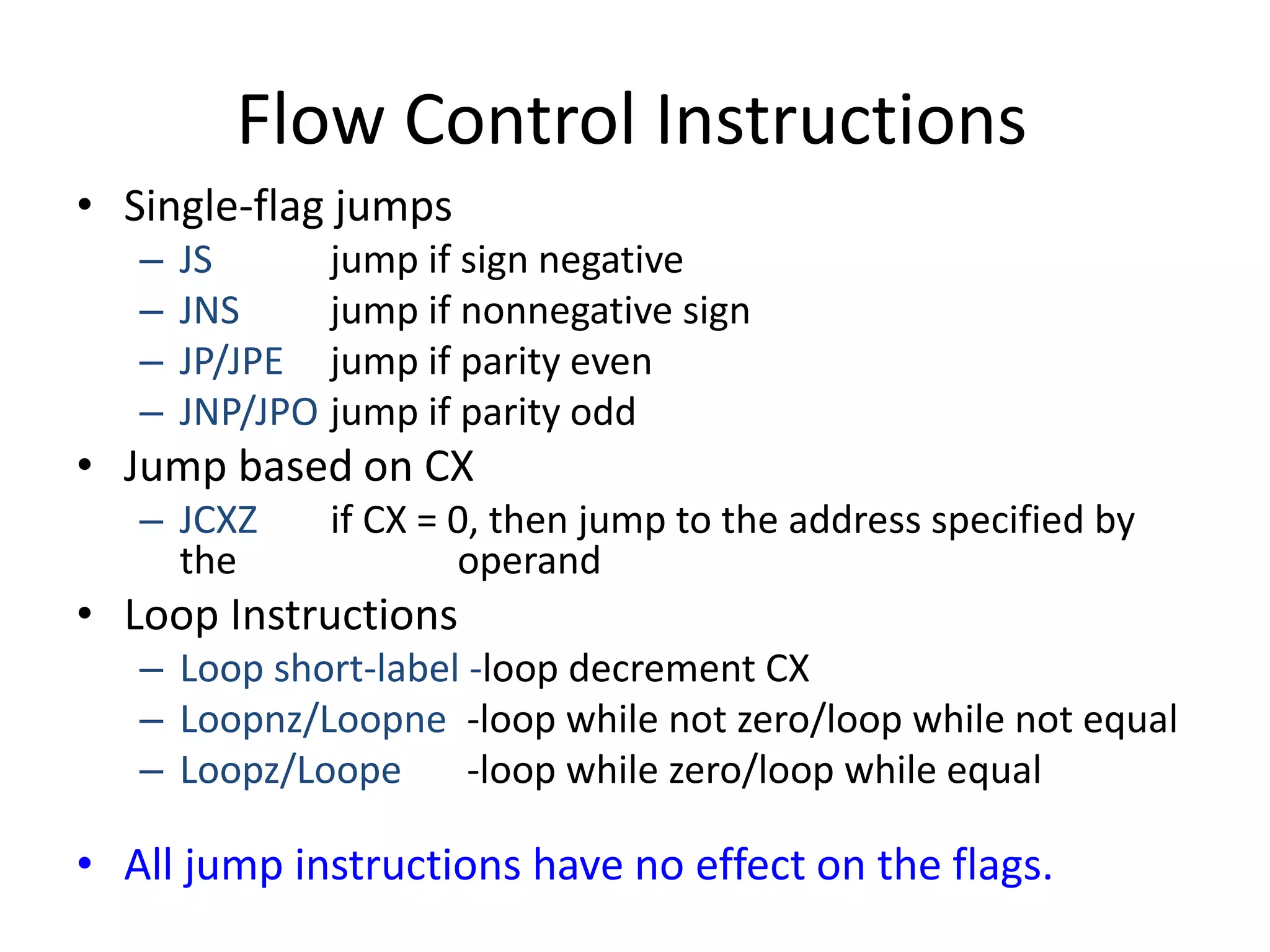 Flow Control Instructions

• Single-flag jumps
– JS jump if sign negative
– JNS jump if nonnegative sign
– JP/JPE jump if parity even
– JNP/JPO jump if parity odd
• Jump based on CX
– JCXZ if CX = 0, then jump to the address specified by the operand
• Loop Instructions
– Loop short-label -loop decrement CX
– Loopnz/Loopne -loop while not zero/loop while not equal
– Loopz/Loope -loop while zero/loop while equal

• All jump instructions have no effect on the flags.